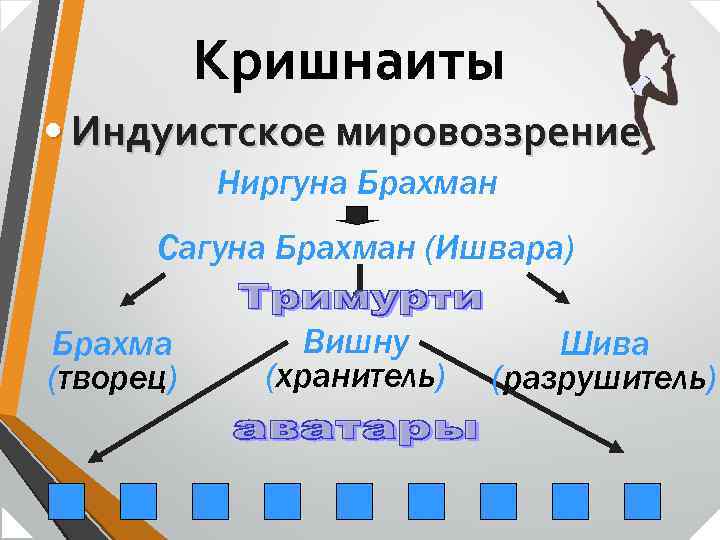 Кришнаиты

• Индуистское мировоззрение

Ниргуна Брахман

Сагуна Брахман (Ишвара)

Тримурти

Брахма (творец)

Вишну (хранитель)

Шива (разрушитель)

аватары